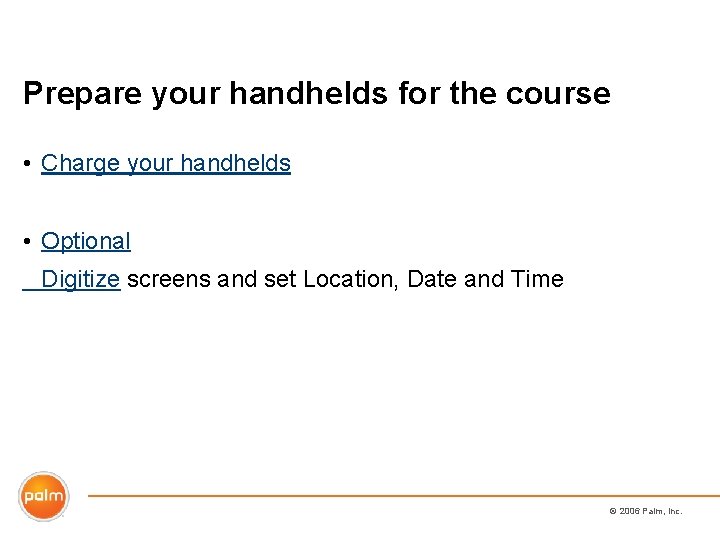 Prepare your handhelds for the course

• Charge your handhelds

• Optional

Digitize screens and set Location, Date and Time

palm

© 2006 Palm, Inc.